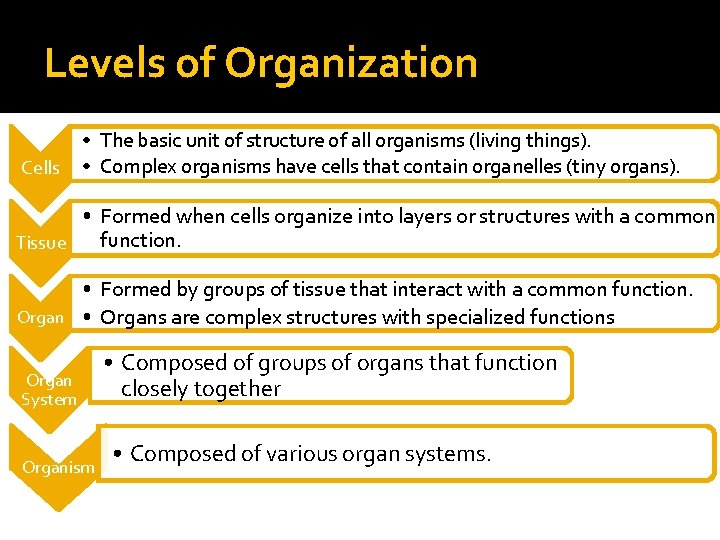 Levels of Organization

Cells
• The basic unit of structure of all organisms (living things).
• Complex organisms have cells that contain organelles (tiny organs).

Tissue
• Formed when cells organize into layers or structures with a common function.

Organ
• Formed by groups of tissue that interact with a common function.
• Organs are complex structures with specialized functions

Organ System
• Composed of groups of organs that function closely together

Organism
• Composed of various organ systems.